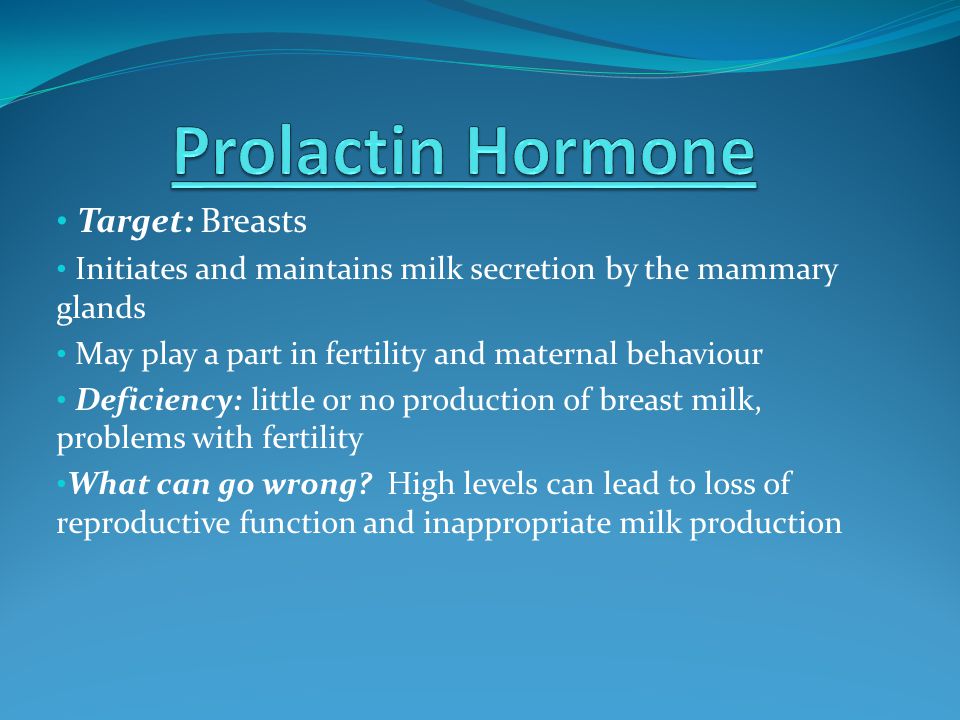 Prolactin Hormone

• Target: Breasts

• Initiates and maintains milk secretion by the mammary glands

• May play a part in fertility and maternal behaviour

• Deficiency: little or no production of breast milk, problems with fertility

•What can go wrong? High levels can lead to loss of reproductive function and inappropriate milk production